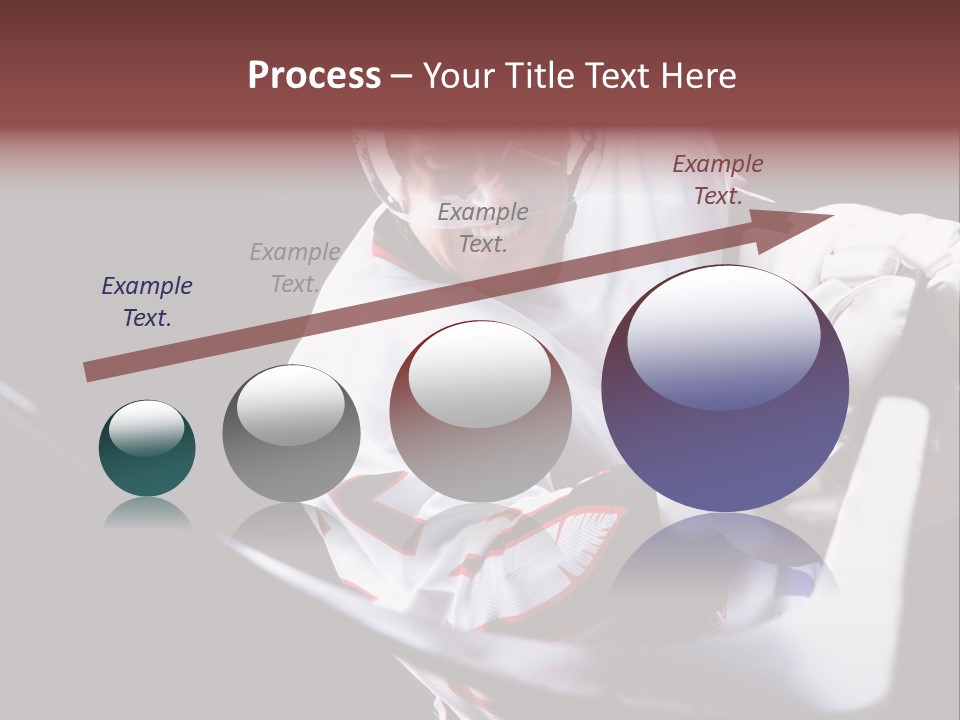 Process – Your Title Text Here

Example Text.

Example Text.

Example Text.

Example Text.